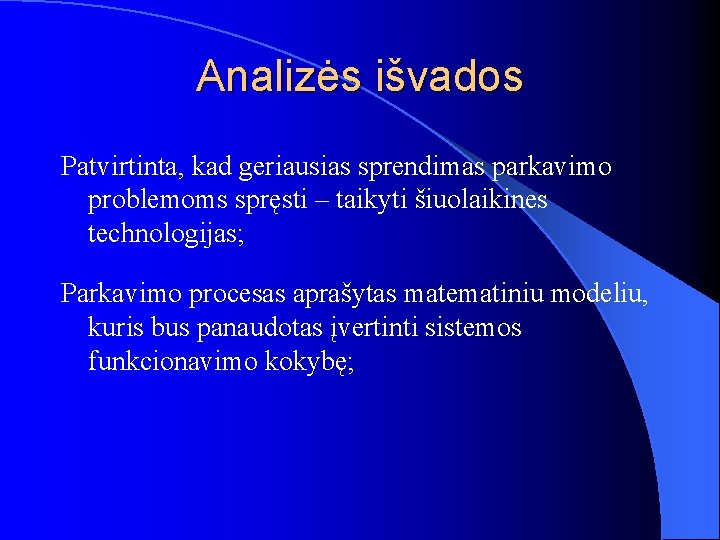 Analizės išvados

Patvirtinta, kad geriausias sprendimas parkavimo problemoms spręsti – taikyti šiuolaikines technologijas;

Parkavimo procesas aprašytas matematiniu modeliu, kuris bus panaudotas įvertinti sistemos funkcionavimo kokybę;